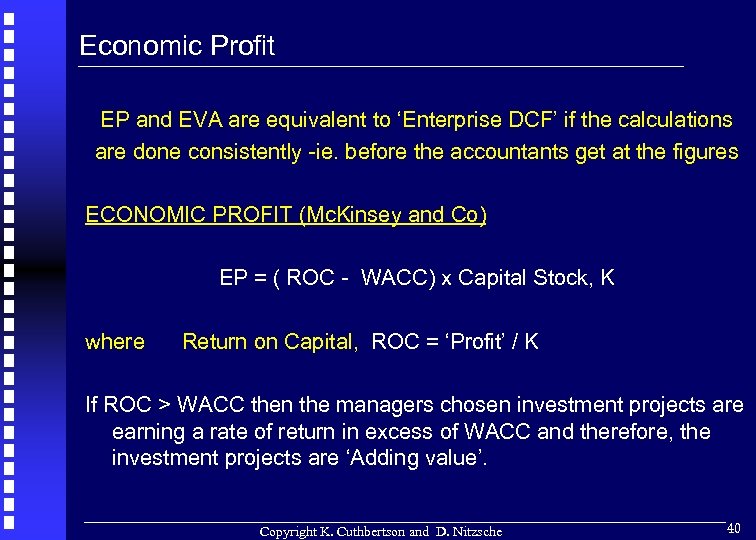 Economic Profit

EP and EVA are equivalent to ‘Enterprise DCF’ if the calculations are done consistently -ie. before the accountants get at the figures

ECONOMIC PROFIT (McKinsey and Co)

EP = ( ROC - WACC) x Capital Stock, K

where Return on Capital, ROC = ‘Profit’ / K

If ROC > WACC then the managers chosen investment projects are earning a rate of return in excess of WACC and therefore, the investment projects are ‘Adding value’.

Copyright K. Cuthbertson and D. Nitzsche

40